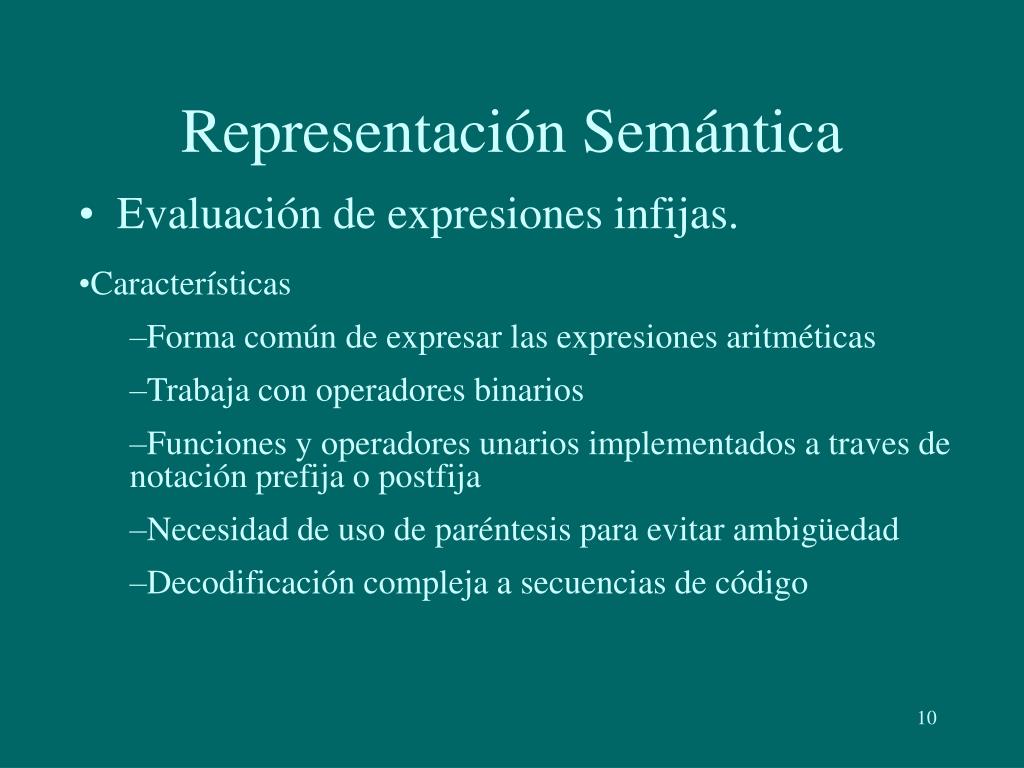 Representación Semántica

• Evaluación de expresiones infijas.

•Características

–Forma común de expresar las expresiones aritméticas

–Trabaja con operadores binarios

–Funciones y operadores unarios implementados a traves de notación prefija o postfija

–Necesidad de uso de paréntesis para evitar ambigüedad

–Decodificación compleja a secuencias de código

10